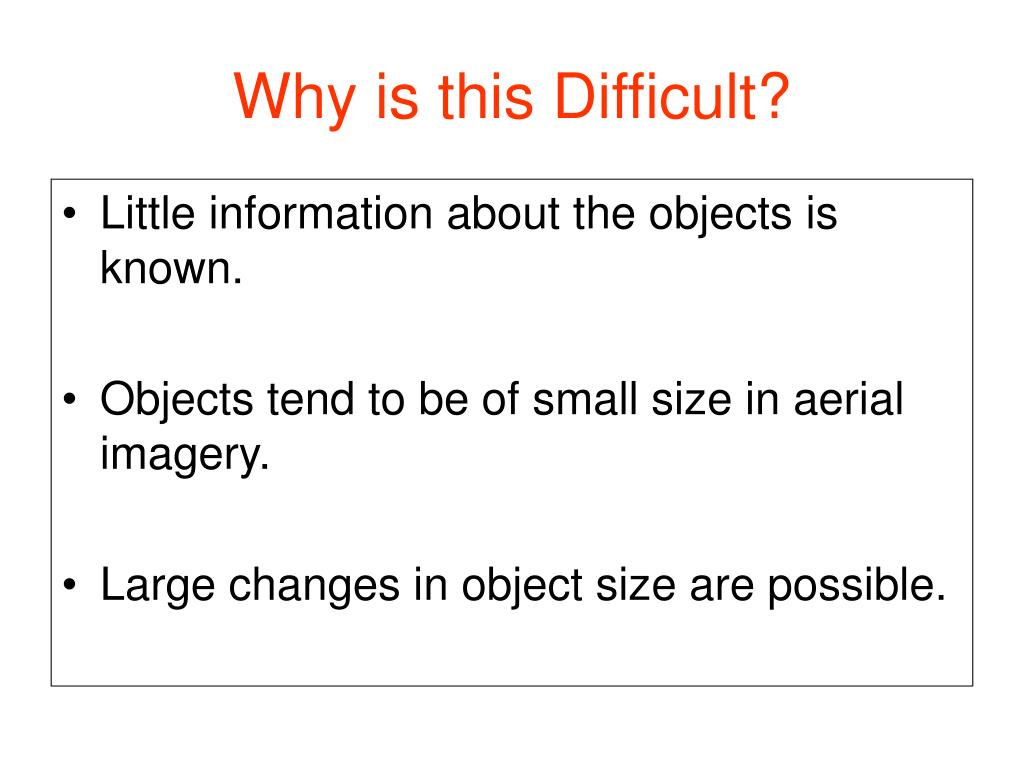 Why is this Difficult?

• Little information about the objects is known.

• Objects tend to be of small size in aerial imagery.

• Large changes in object size are possible.